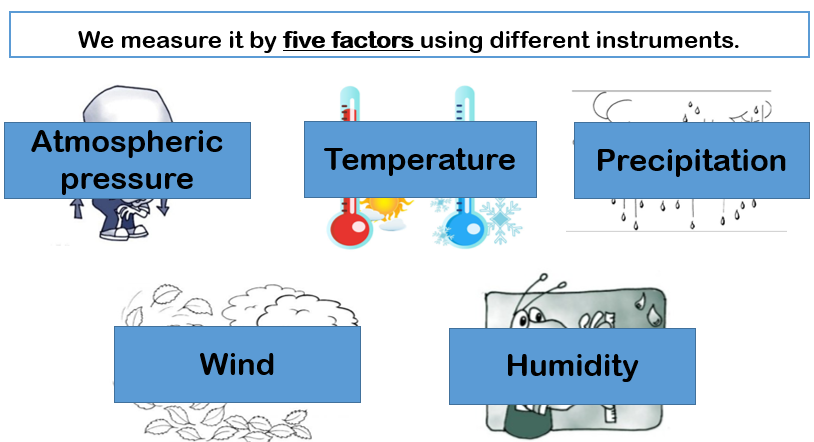 We measure it by five factors using different instruments.

Atmospheric pressure

Temperature

Precipitation

Wind

Humidity